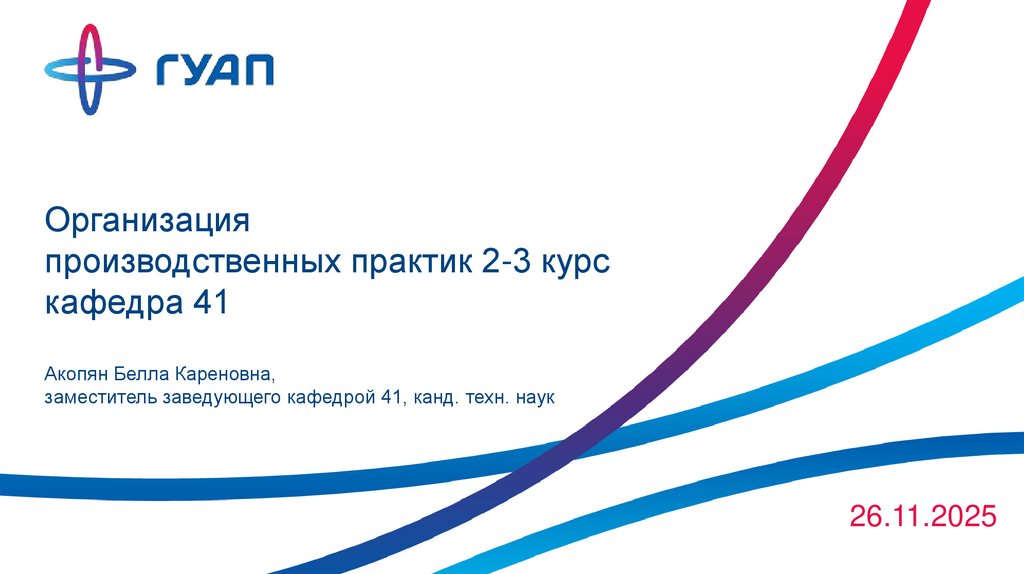 ГУАП

Организация
производственных практик 2-3 курс
кафедра 41

Акопян Белла Кареновна,
заместитель заведующего кафедрой 41, канд. техн. наук

26.11.2025